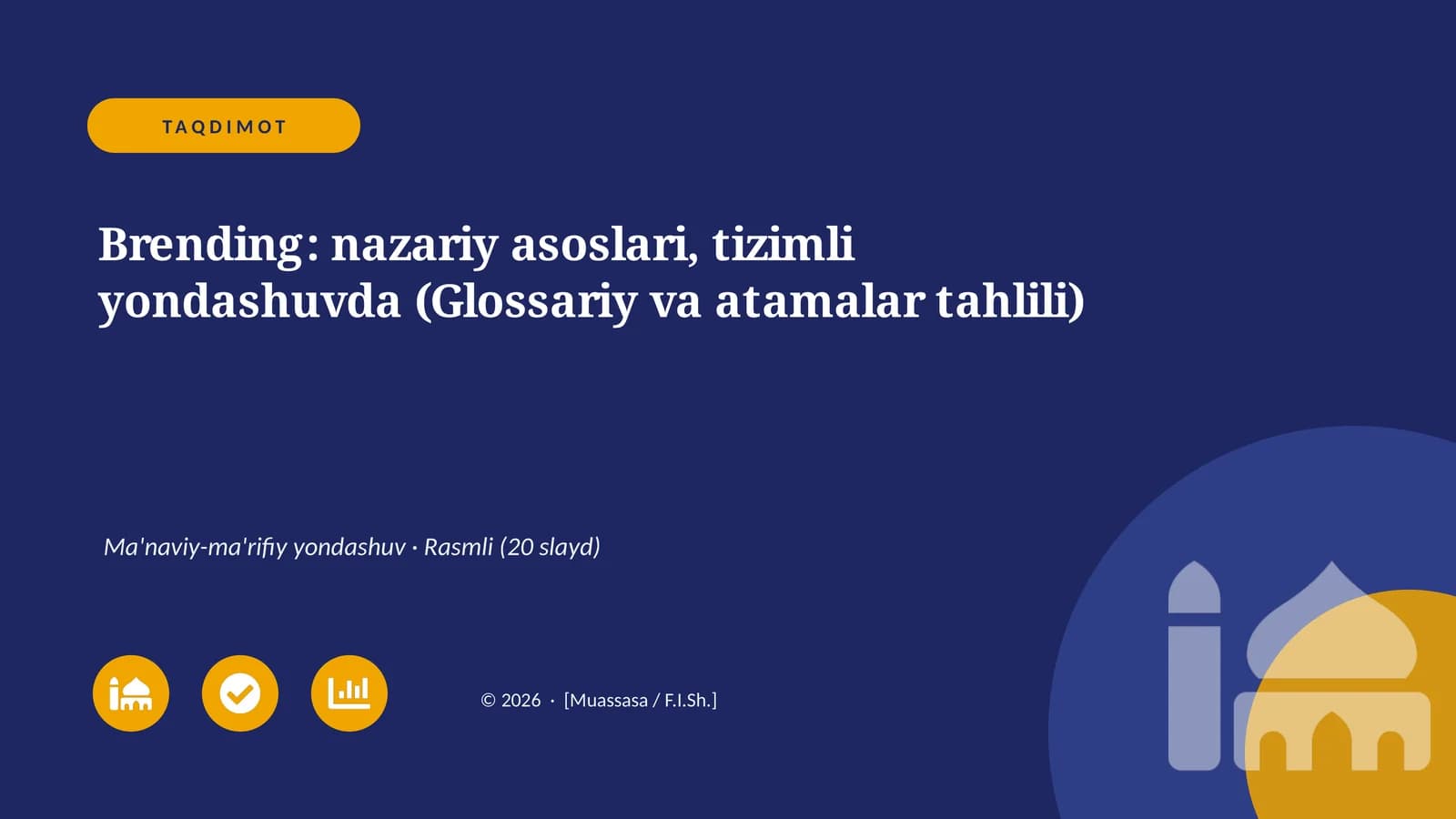 TAQDIMOT

Brending: nazariy asoslari, tizimli yondashuvda (Glossariy va atamalar tahlili)

Ma'naviy-ma'rifiy yondashuv · Rasmli (20 slayd)

© 2026 · [Muassasa / F.I.Sh.]